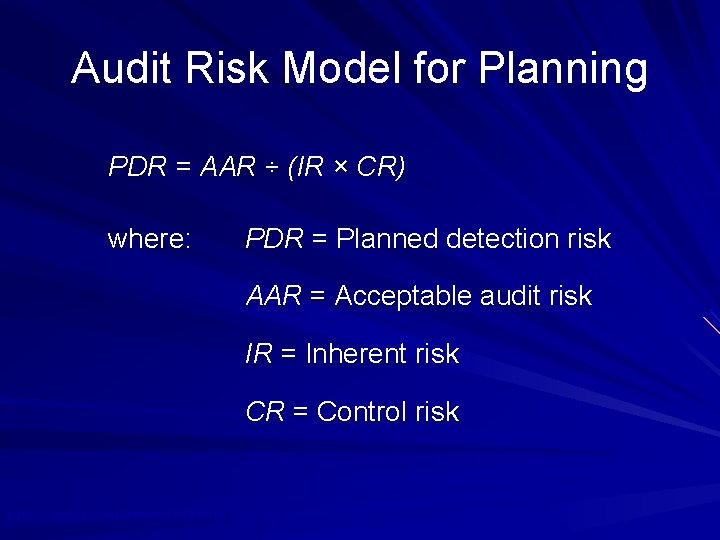 Audit Risk Model for Planning

$PDR = AAR \div (IR \times CR)$

where: $PDR$ = Planned detection risk

$AAR$ = Acceptable audit risk

$IR$ = Inherent risk

$CR$ = Control risk